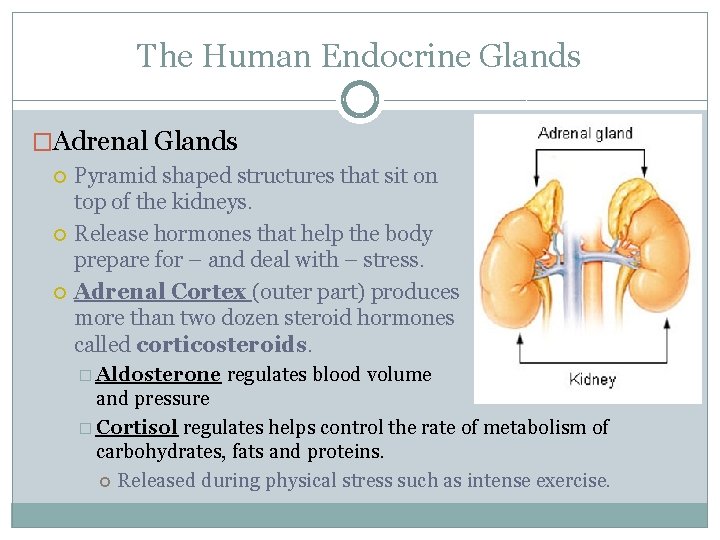 The Human Endocrine Glands

Adrenal Glands

Pyramid shaped structures that sit on top of the kidneys.

Release hormones that help the body prepare for – and deal with – stress.

Adrenal Cortex (outer part) produces more than two dozen steroid hormones called corticosteroids.

Aldosterone regulates blood volume and pressure

Cortisol regulates helps control the rate of metabolism of carbohydrates, fats and proteins.

Released during physical stress such as intense exercise.

Adrenal gland

Kidney